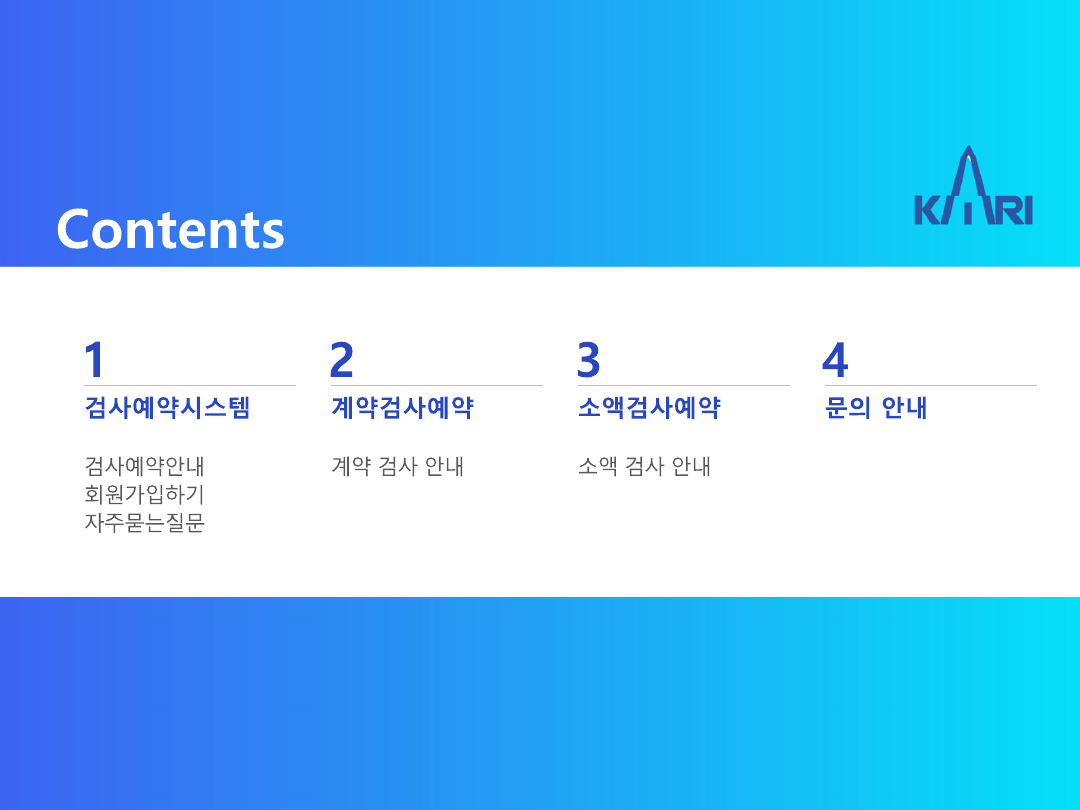 Contents

KARI

1
검사예약시스템

검사예약안내
회원가입하기
자주묻는질문

2
계약검사예약

계약 검사 안내

3
소액검사예약

소액 검사 안내

4
문의 안내